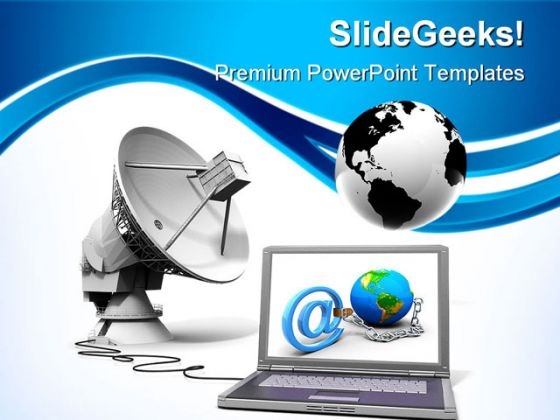 SlideGeeks!
Premium PowerPoint Templates

@